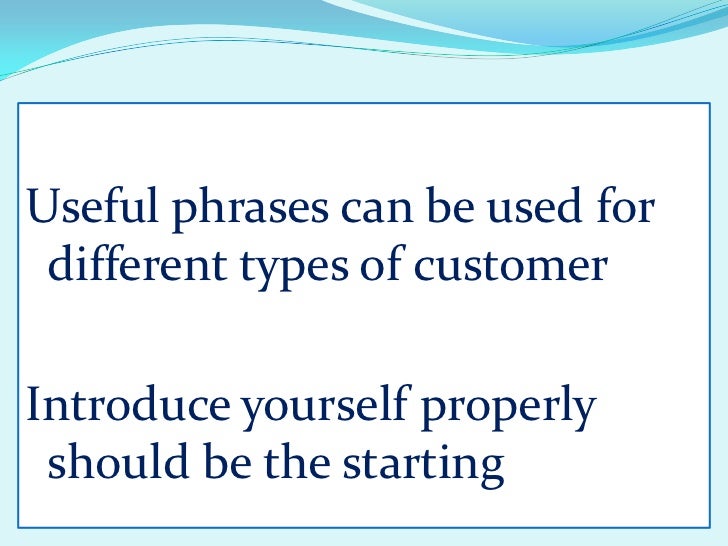 Useful phrases can be used for different types of customer

Introduce yourself properly should be the starting